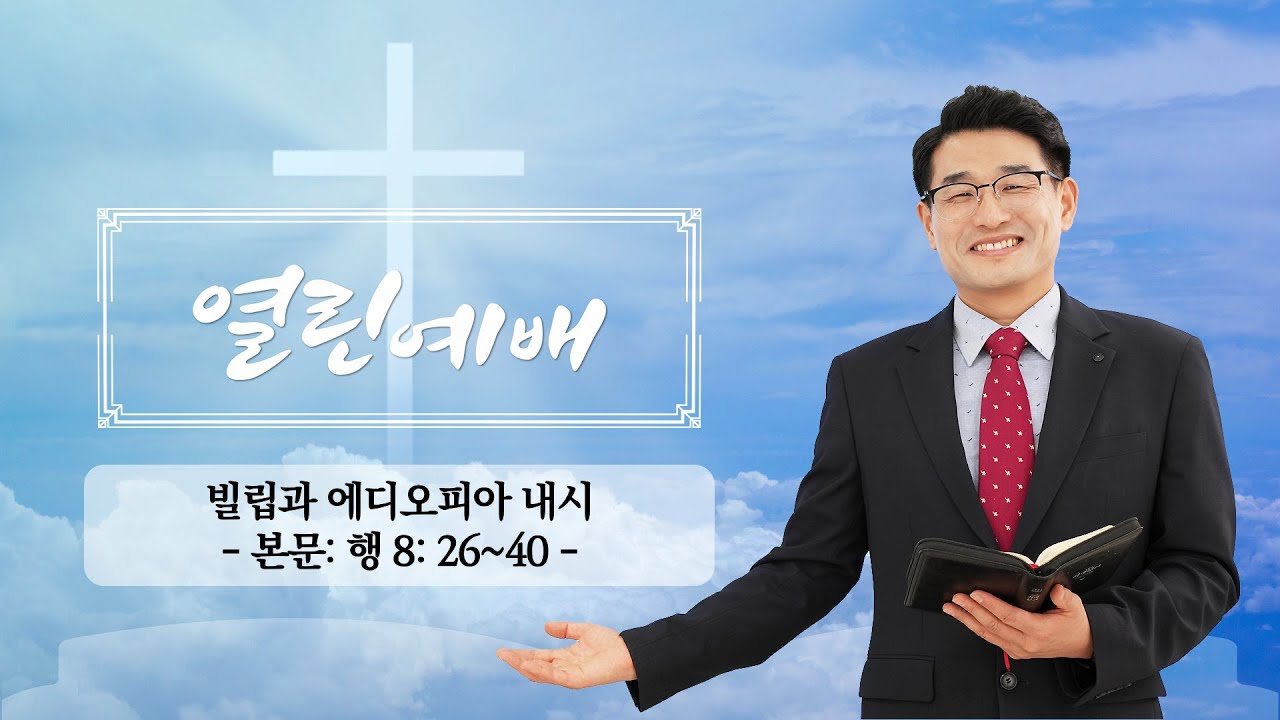 열린예배

빌립과 에디오피아 내시
- 본문: 행 8: 26~40 -